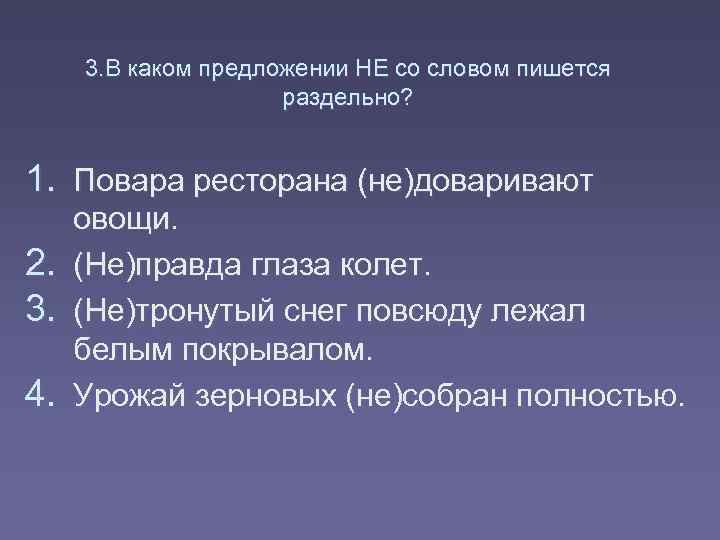 3.В каком предложении НЕ со словом пишется раздельно?

1. Повара ресторана (не)доваривают овощи.
2. (Не)правда глаза колет.
3. (Не)тронутый снег повсюду лежал белым покрывалом.
4. Урожай зерновых (не)собран полностью.